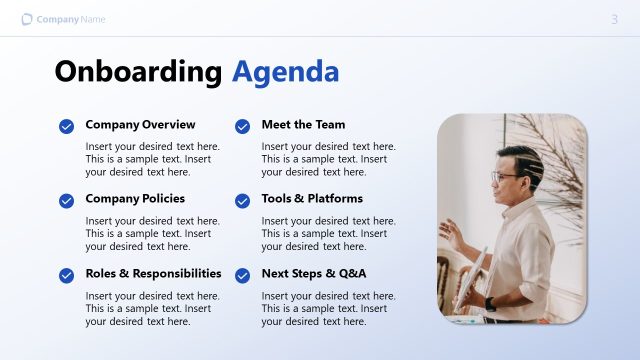 Company Name

3

Onboarding Agenda

Company Overview

Insert your desired text here. This is a sample text. Insert your desired text here.

Company Policies

Insert your desired text here. This is a sample text. Insert your desired text here.

Roles & Responsibilities

Insert your desired text here. This is a sample text. Insert your desired text here.

Meet the Team

Insert your desired text here. This is a sample text. Insert your desired text here.

Tools & Platforms

Insert your desired text here. This is a sample text. Insert your desired text here.

Next Steps & Q&A

Insert your desired text here. This is a sample text. Insert your desired text here.